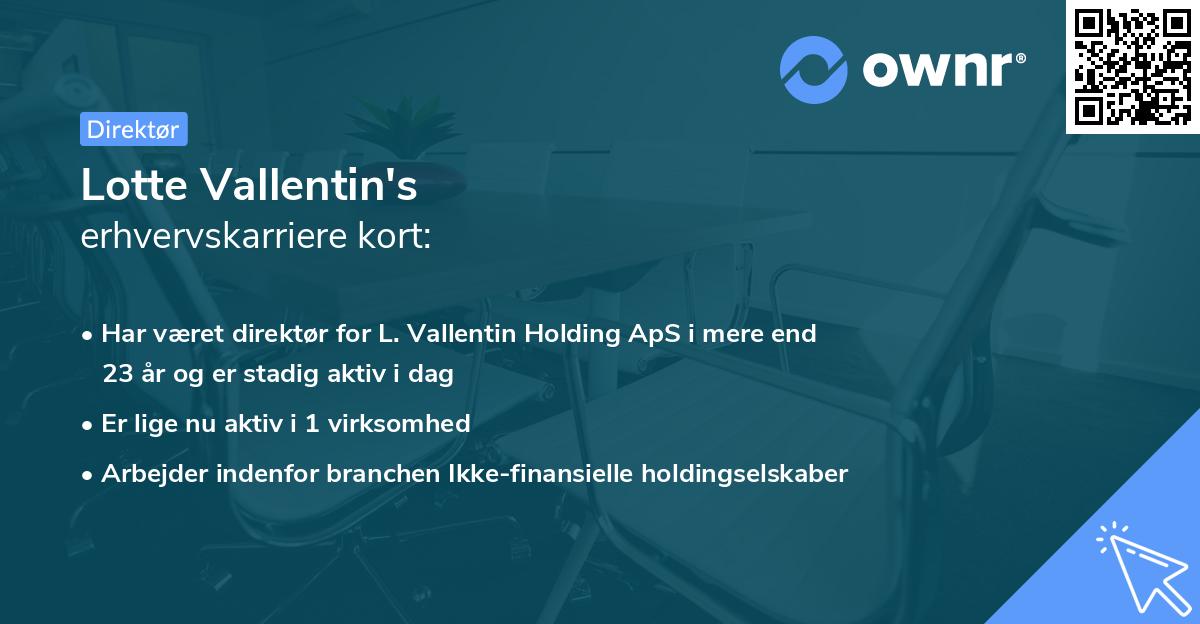 ownr®

Direktør

Lotte Vallentin's
erhvervskarriere kort:

• Har været direktør for L. Vallentin Holding ApS i mere end 23 år og er stadig aktiv i dag

• Er lige nu aktiv i 1 virksomhed

• Arbejder indenfor branchen Ikke-finansielle holdingselskaber